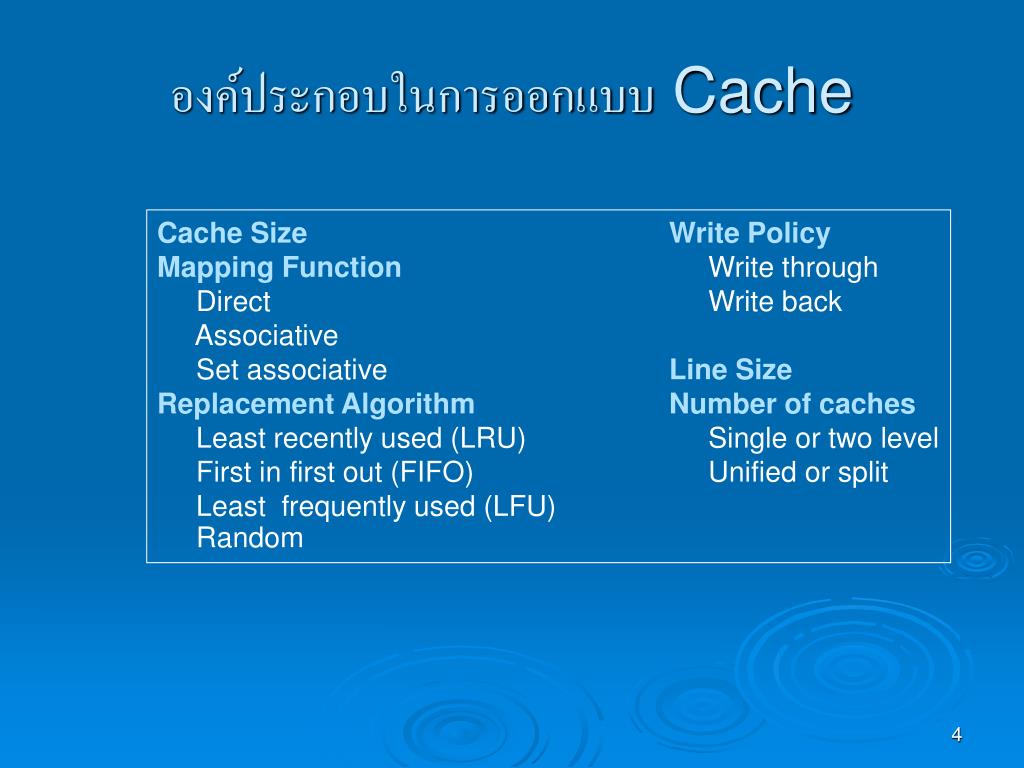 องค์ประกอบในการออกแบบ Cache

Cache Size
Mapping Function
Direct
Associative
Set associative
Replacement Algorithm
Least recently used (LRU)
First in first out (FIFO)
Least frequently used (LFU)
Random

Write Policy
Write through
Write back

Line Size
Number of caches
Single or two level
Unified or split

4